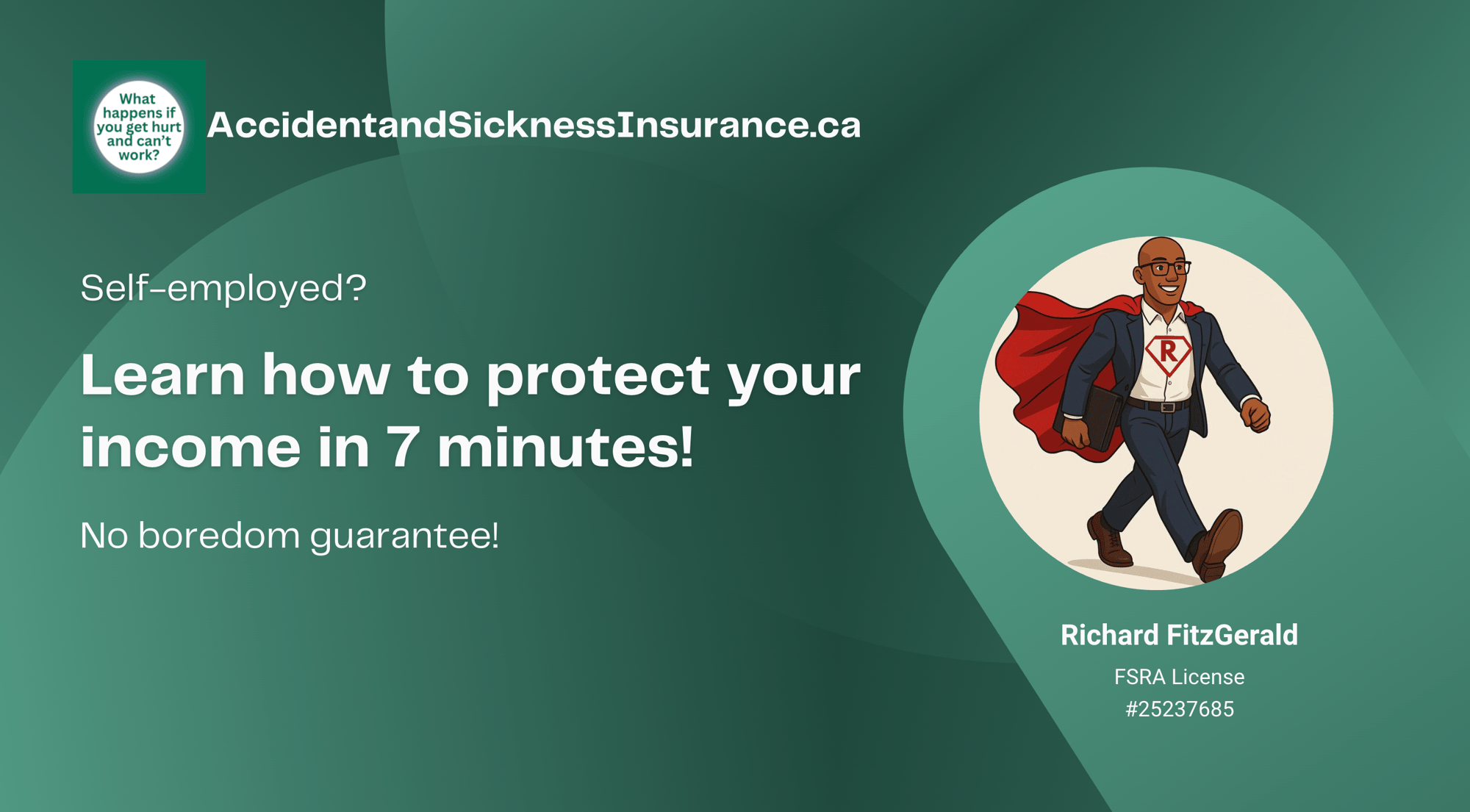 What happens if you get hurt and can't work?

AccidentandSicknessInsurance.ca

Self-employed?

Learn how to protect your income in 7 minutes!

No boredom guarantee!

R

Richard FitzGerald

FSRA License #25237685